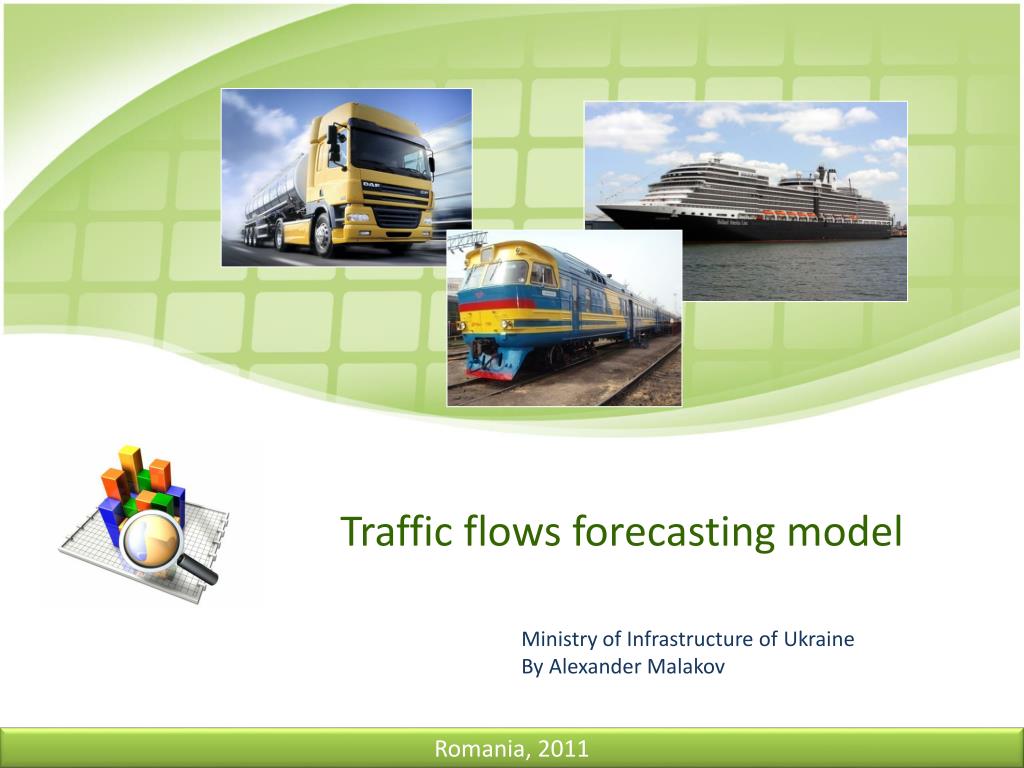 DAF

Traffic flows forecasting model

Ministry of Infrastructure of Ukraine
By Alexander Malakov

Romania, 2011